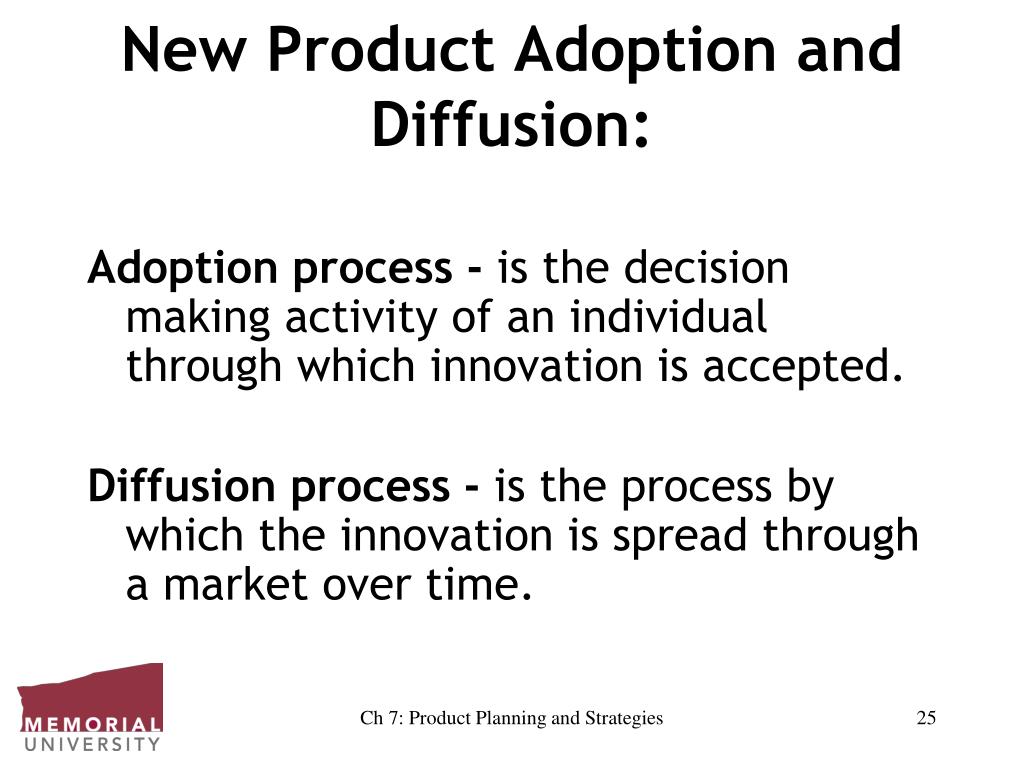 New Product Adoption and Diffusion:

Adoption process - is the decision making activity of an individual through which innovation is accepted.

Diffusion process - is the process by which the innovation is spread through a market over time.

MEMORIAL UNIVERSITY

Ch 7: Product Planning and Strategies

25